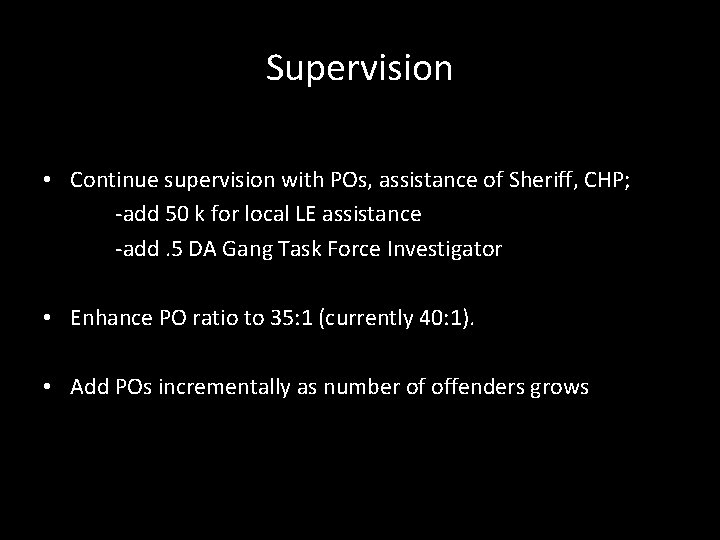 Supervision

• Continue supervision with POs, assistance of Sheriff, CHP;
-add 50 k for local LE assistance
-add .5 DA Gang Task Force Investigator

• Enhance PO ratio to 35:1 (currently 40:1).

• Add POs incrementally as number of offenders grows